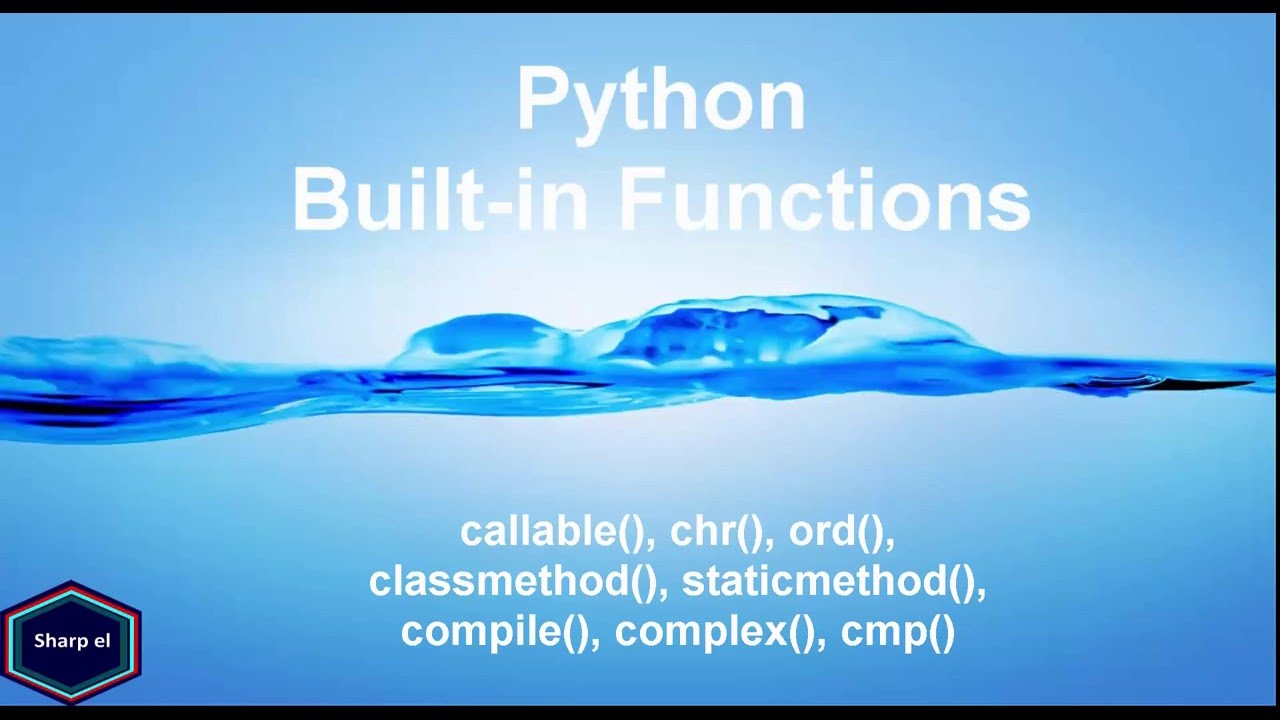 Python
Built-in Functions

callable(), chr(), ord(),
classmethod(), staticmethod(),
compile(), complex(), cmp()

Sharp el